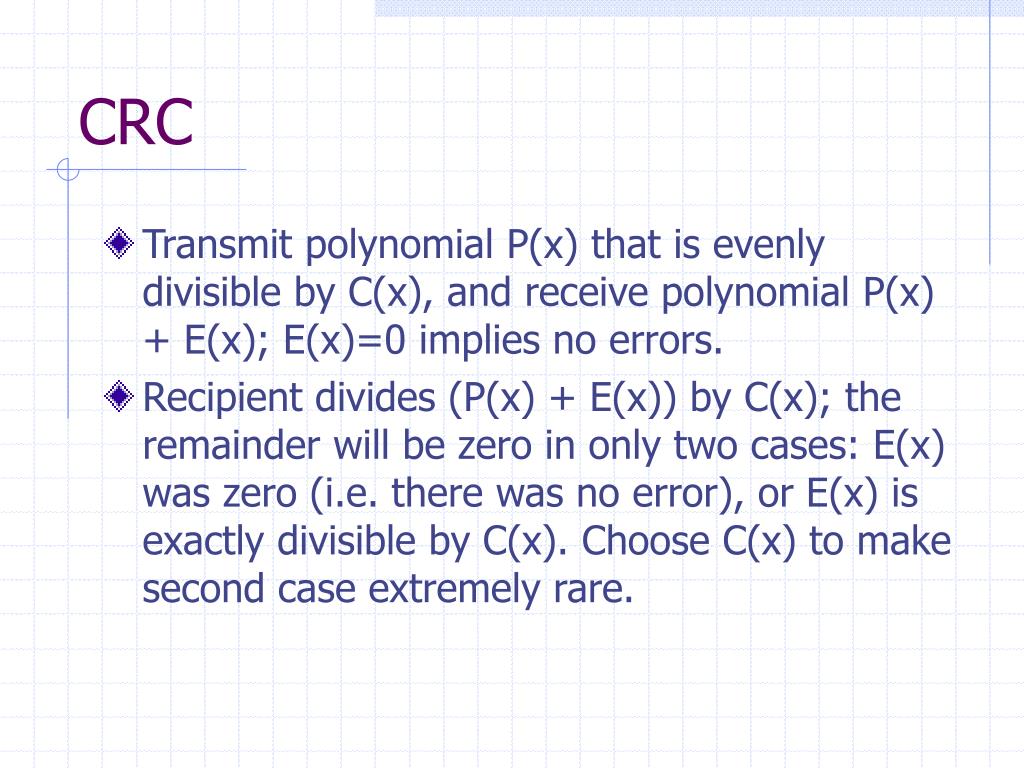 CRC

Transmit polynomial P(x) that is evenly divisible by C(x), and receive polynomial P(x) + E(x); E(x)=0 implies no errors.

Recipient divides (P(x) + E(x)) by C(x); the remainder will be zero in only two cases: E(x) was zero (i.e. there was no error), or E(x) is exactly divisible by C(x). Choose C(x) to make second case extremely rare.